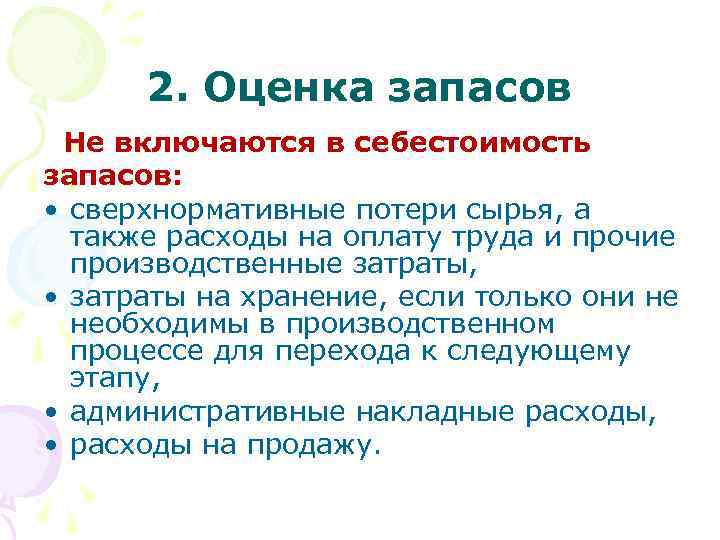 2. Оценка запасов

Не включаются в себестоимость запасов:

• сверхнормативные потери сырья, а также расходы на оплату труда и прочие производственные затраты,
• затраты на хранение, если только они не необходимы в производственном процессе для перехода к следующему этапу,
• административные накладные расходы,
• расходы на продажу.